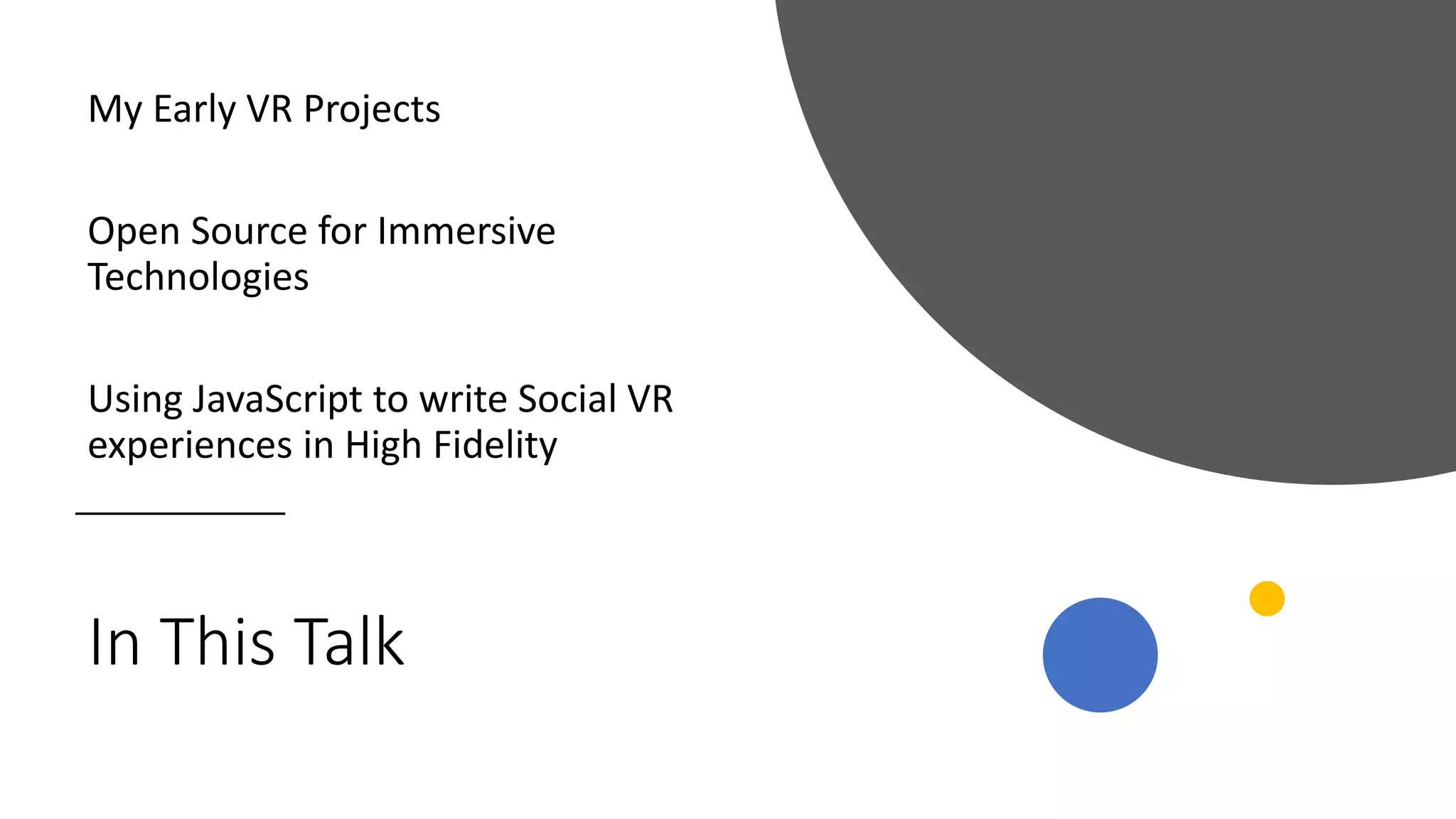 My Early VR Projects

Open Source for Immersive Technologies

Using JavaScript to write Social VR experiences in High Fidelity

In This Talk